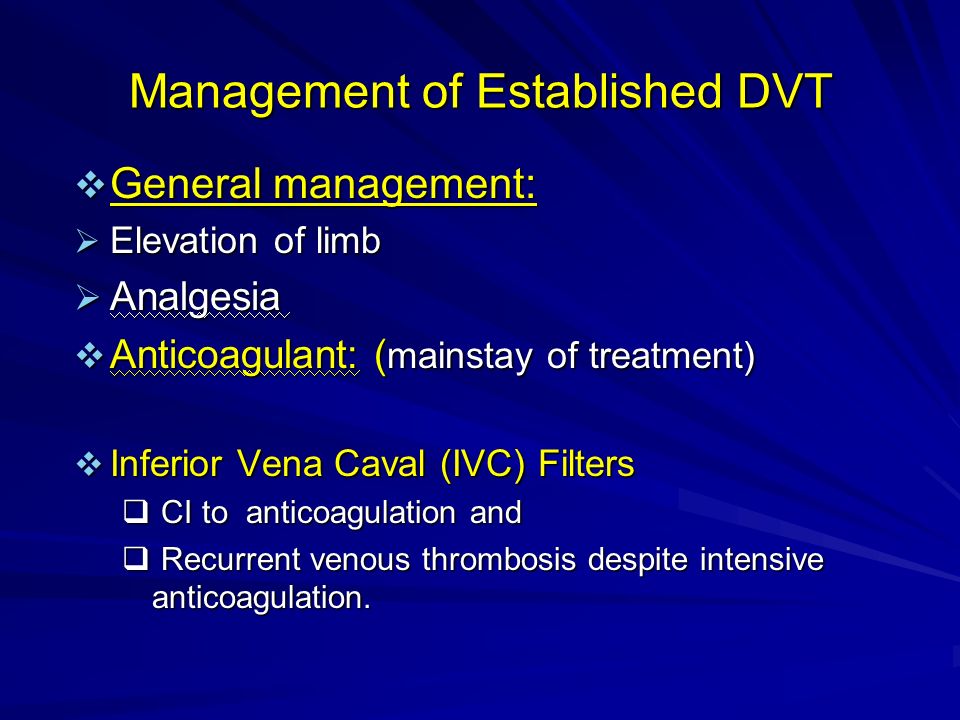 Management of Established DVT

❖ General management:
➢ Elevation of limb
➢ Analgesia
❖ Anticoagulant: (mainstay of treatment)

❖ Inferior Vena Caval (IVC) Filters
❑ CI to anticoagulation and
❑ Recurrent venous thrombosis despite intensive anticoagulation.